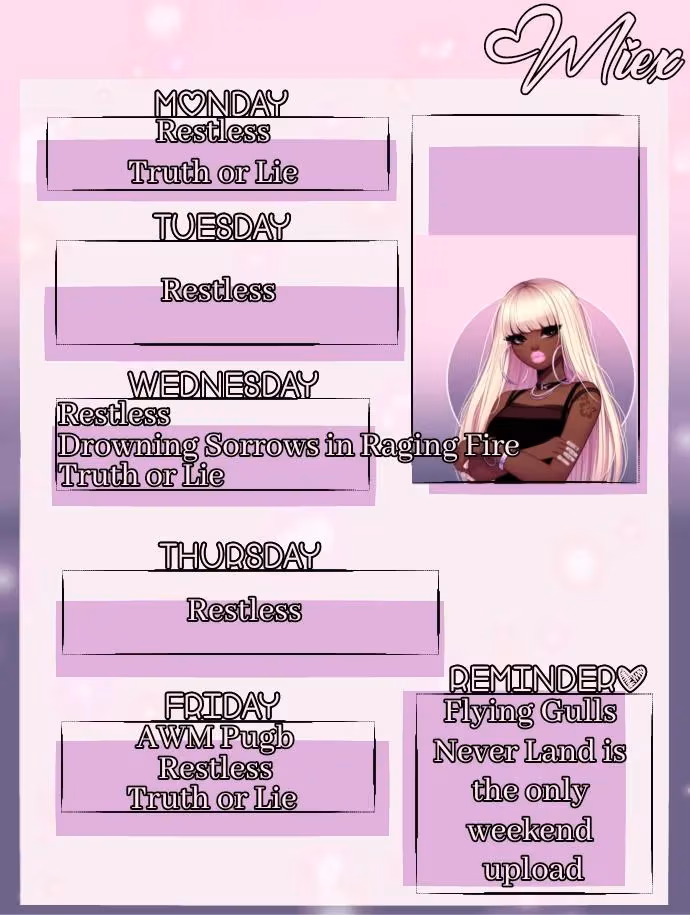 Miex

MONDAY
Restless
Truth or Lie

TUESDAY
Restless

WEDNESDAY
Restless
Drowning Sorrows in Raging Fire
Truth or Lie

THURSDAY
Restless

FRIDAY
AWM Pugb
Restless
Truth or Lie

REMINDER
Flying Gulls Never Land is the only weekend upload